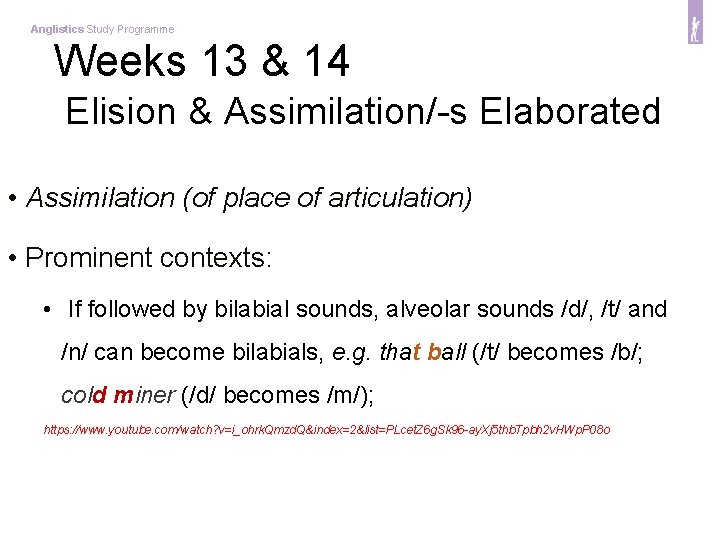 Anglistics Study Programme

Weeks 13 & 14
Elision & Assimilation/-s Elaborated

• Assimilation (of place of articulation)

• Prominent contexts:

• If followed by bilabial sounds, alveolar sounds /d/, /t/ and /n/ can become bilabials, e.g. that ball (/t/ becomes /b/; cold miner (/d/ becomes /m/);

https://www.youtube.com/watch?v=i_ohrkQmzdQ&index=2&list=PLcetZ6gSk96-ayXj5thbTpbh2vHWpP08o